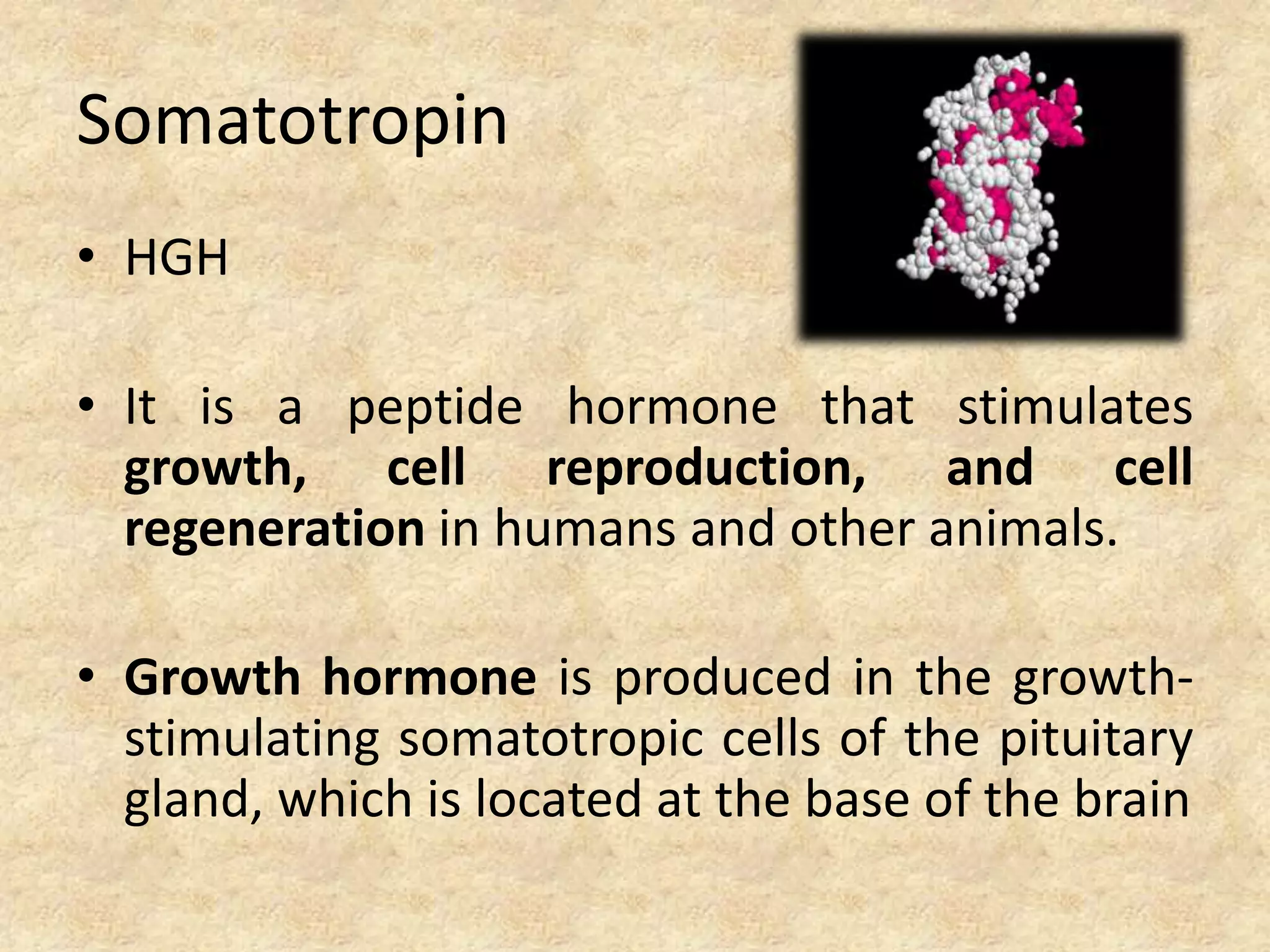 Somatotropin

• HGH

• It is a peptide hormone that stimulates growth, cell reproduction, and cell regeneration in humans and other animals.

• Growth hormone is produced in the growth-stimulating somatotropic cells of the pituitary gland, which is located at the base of the brain